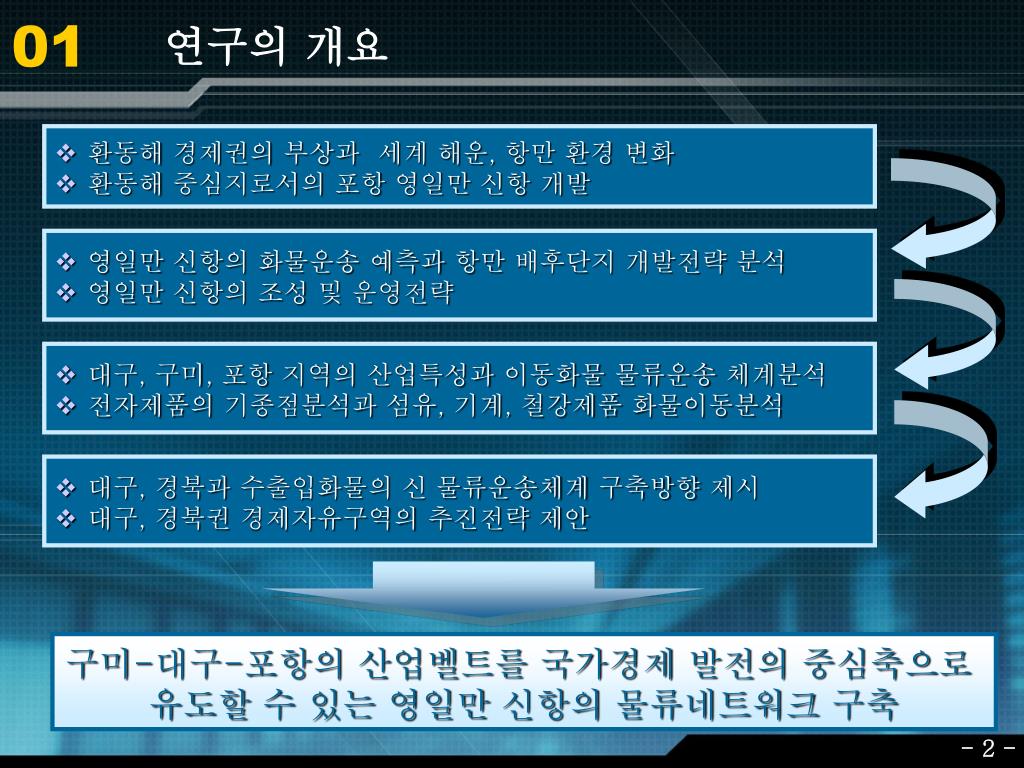 01 연구의 개요

❖ 환동해 경제권의 부상과 세계 해운, 항만 환경 변화
❖ 환동해 중심지로서의 포항 영일만 신항 개발

❖ 영일만 신항의 화물운송 예측과 항만 배후단지 개발전략 분석
❖ 영일만 신항의 조성 및 운영전략

❖ 대구, 구미, 포항 지역의 산업특성과 이동화물 물류운송 체계분석
❖ 전자제품의 기종점분석과 섬유, 기계, 철강제품 화물이동분석

❖ 대구, 경북과 수출입화물의 신 물류운송체계 구축방향 제시
❖ 대구, 경북권 경제자유구역의 추진전략 제안

구미-대구-포항의 산업벨트를 국가경제 발전의 중심축으로 유도할 수 있는 영일만 신항의 물류네트워크 구축

- 2 -